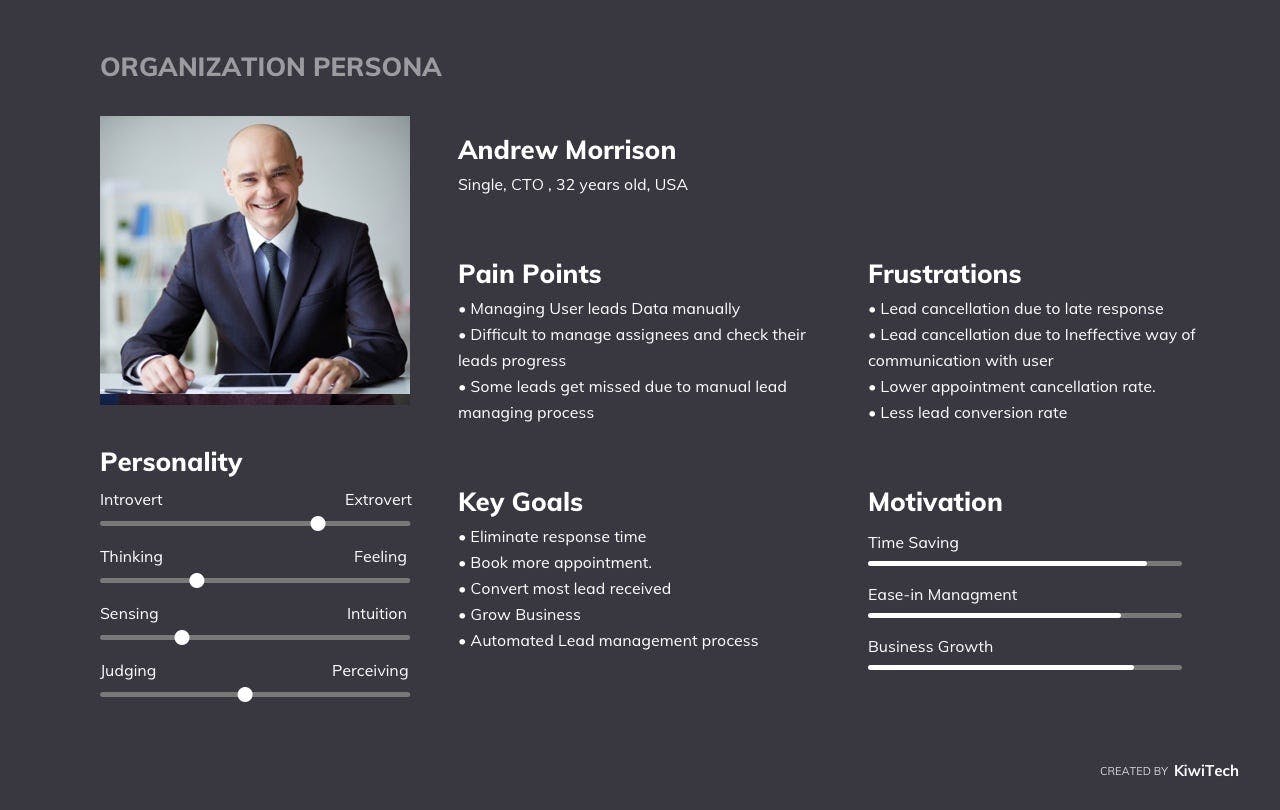 ORGANIZATION PERSONA

Andrew Morrison

Single, CTO , 32 years old, USA

Pain Points

• Managing User leads Data manually
• Difficult to manage assignees and check their leads progress
• Some leads get missed due to manual lead managing process

Frustrations

• Lead cancellation due to late response
• Lead cancellation due to Ineffective way of communication with user
• Lower appointment cancellation rate.
• Less lead conversion rate

Personality

Introvert Extrovert

Thinking Feeling

Sensing Intuition

Judging Perceiving

Key Goals

• Eliminate response time
• Book more appointment.
• Convert most lead received
• Grow Business
• Automated Lead management process

Motivation

Time Saving

Ease-in Managment

Business Growth

CREATED BY KiwiTech